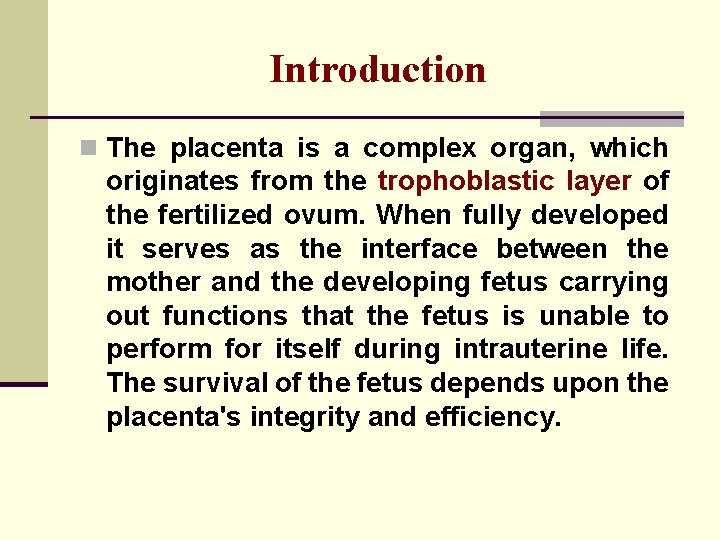 Introduction

The placenta is a complex organ, which originates from the trophoblastic layer of the fertilized ovum. When fully developed it serves as the interface between the mother and the developing fetus carrying out functions that the fetus is unable to perform for itself during intrauterine life. The survival of the fetus depends upon the placenta's integrity and efficiency.